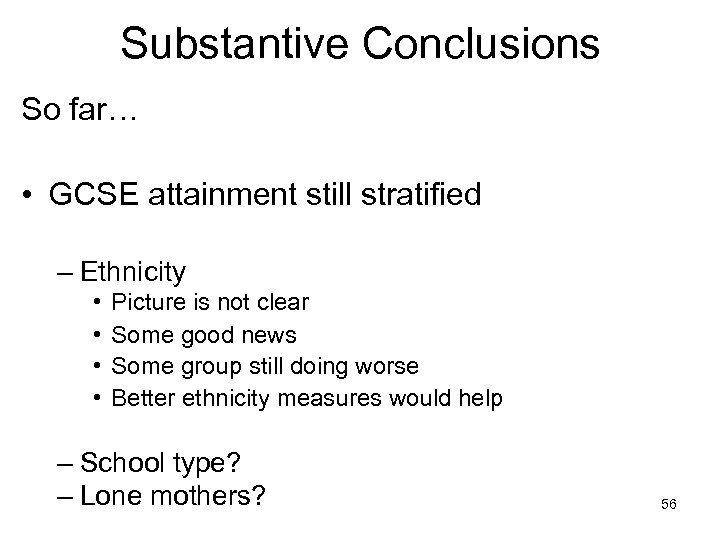 Substantive Conclusions

So far…

• GCSE attainment still stratified

– Ethnicity
• Picture is not clear
• Some good news
• Some group still doing worse
• Better ethnicity measures would help

– School type?
– Lone mothers?

56